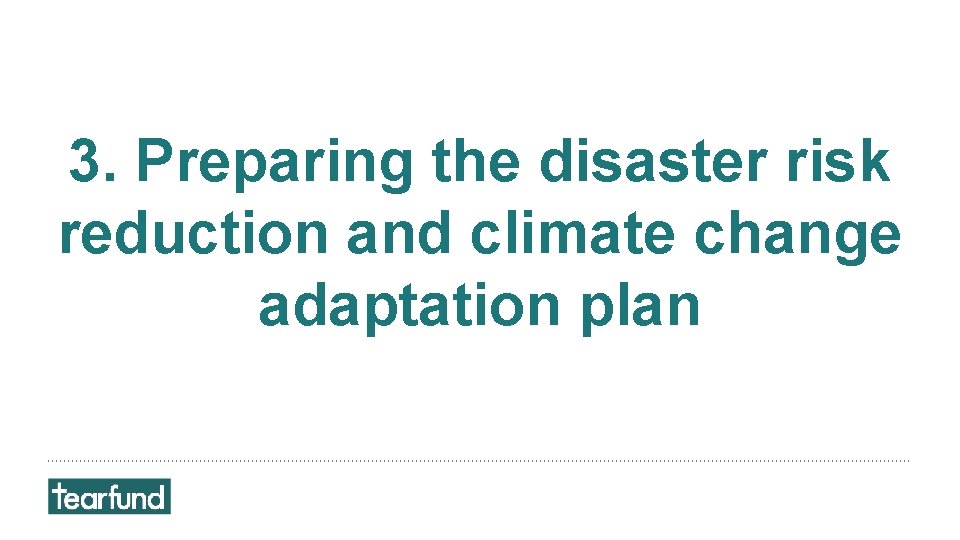 3. Preparing the disaster risk reduction and climate change adaptation plan

tearfund